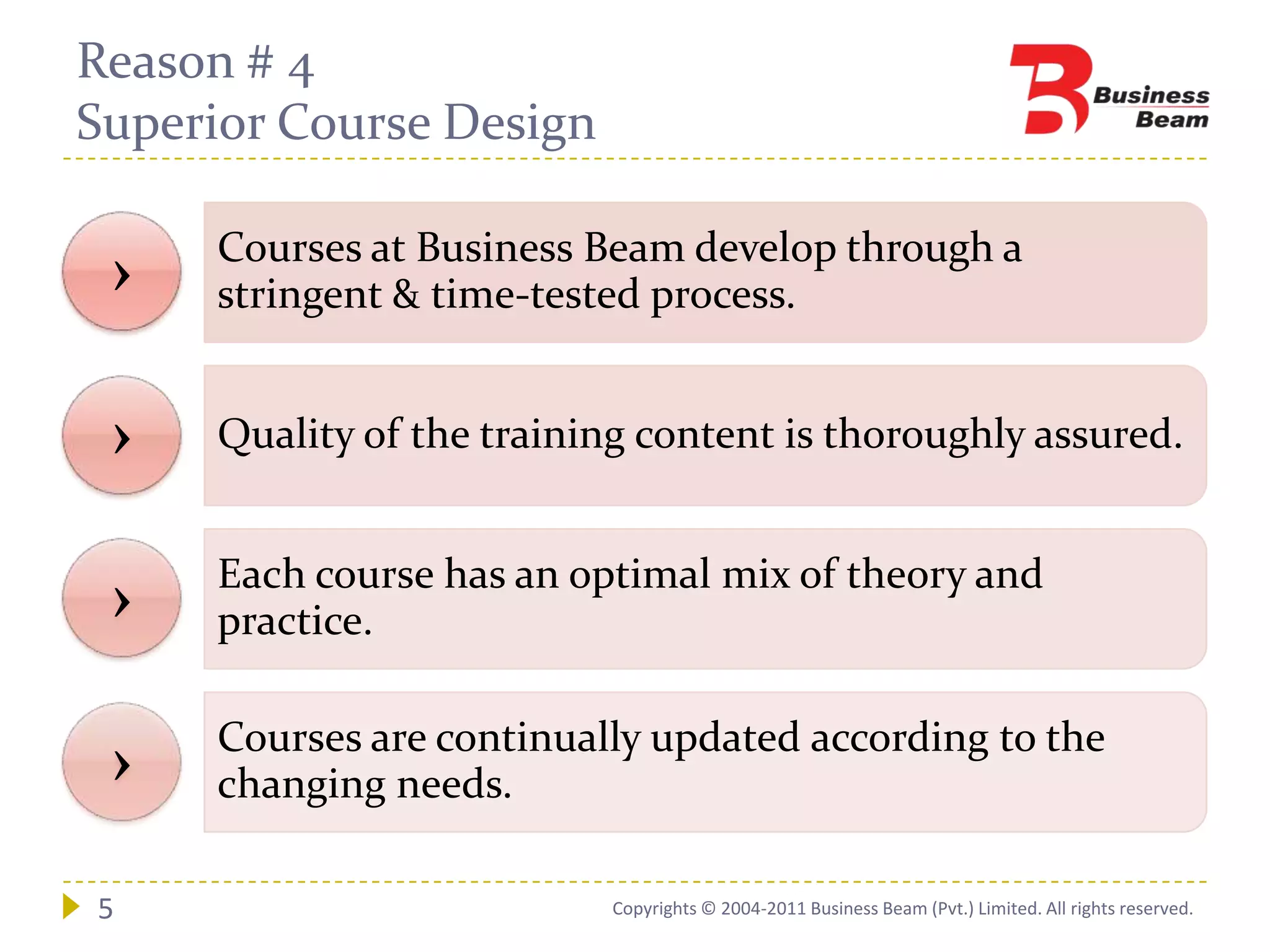 Reason # 4
Superior Course Design

Business Beam

›

Courses at Business Beam develop through a stringent & time-tested process.

›

Quality of the training content is thoroughly assured.

›

Each course has an optimal mix of theory and practice.

›

Courses are continually updated according to the changing needs.

5

Copyrights © 2004-2011 Business Beam (Pvt.) Limited. All rights reserved.